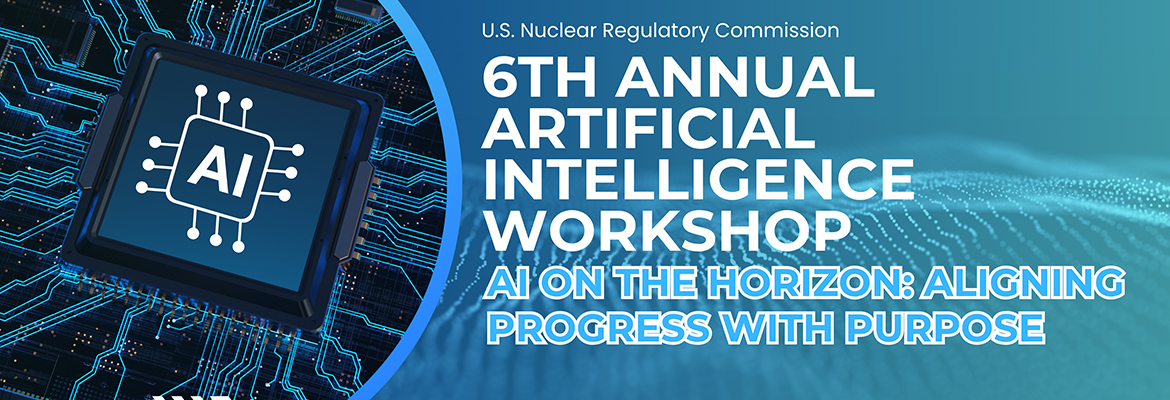 AI

U.S. Nuclear Regulatory Commission

6TH ANNUAL ARTIFICIAL INTELLIGENCE WORKSHOP

AI ON THE HORIZON: ALIGNING PROGRESS WITH PURPOSE